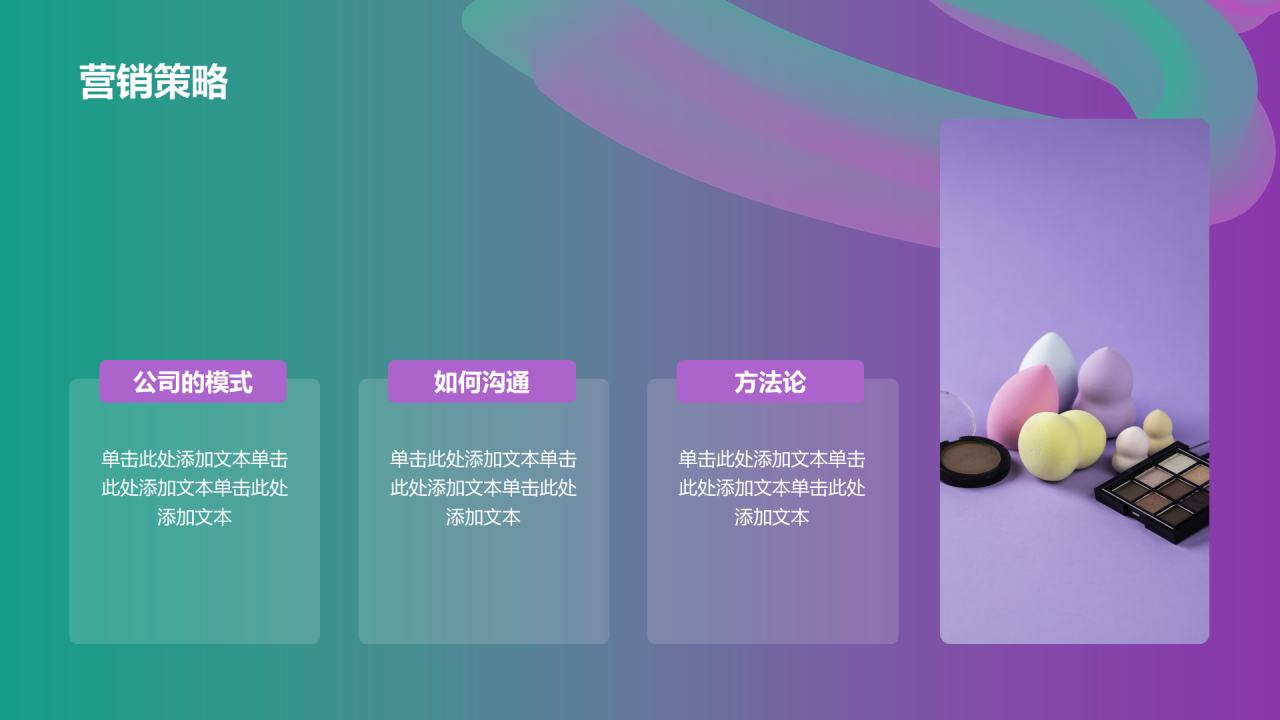 营销策略

公司的模式

单击此处添加文本单击此处添加文本单击此处添加文本

如何沟通

单击此处添加文本单击此处添加文本单击此处添加文本

方法论

单击此处添加文本单击此处添加文本单击此处添加文本